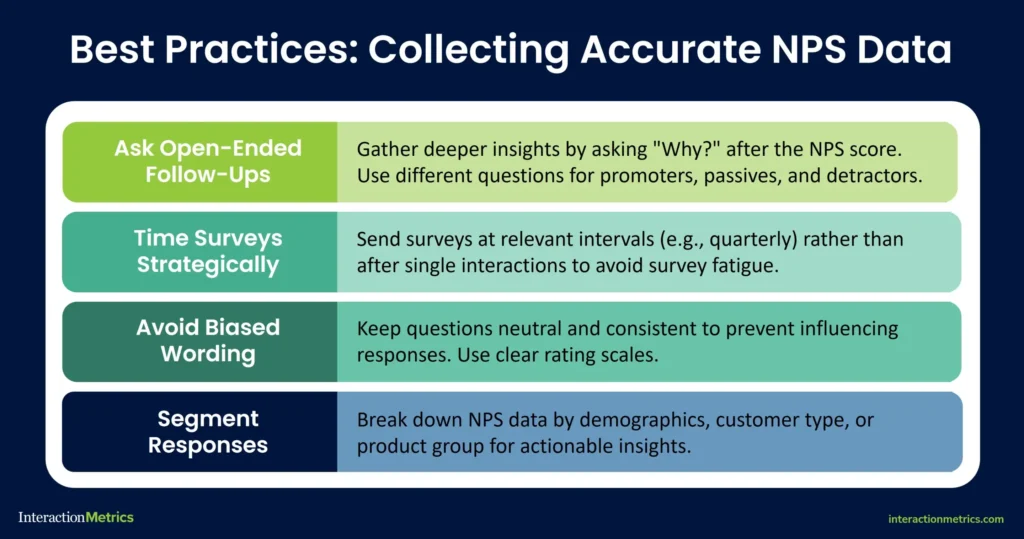 Best Practices: Collecting Accurate NPS Data

| Ask Open-Ended Follow-Ups | Gather deeper insights by asking "Why?" after the NPS score. Use different questions for promoters, passives, and detractors. |
|---|---|
| Time Surveys Strategically | Send surveys at relevant intervals (e.g., quarterly) rather than after single interactions to avoid survey fatigue. |
| Avoid Biased Wording | Keep questions neutral and consistent to prevent influencing responses. Use clear rating scales. |
| Segment Responses | Break down NPS data by demographics, customer type, or product group for actionable insights. |

InteractionMetrics

interactionmetrics.com